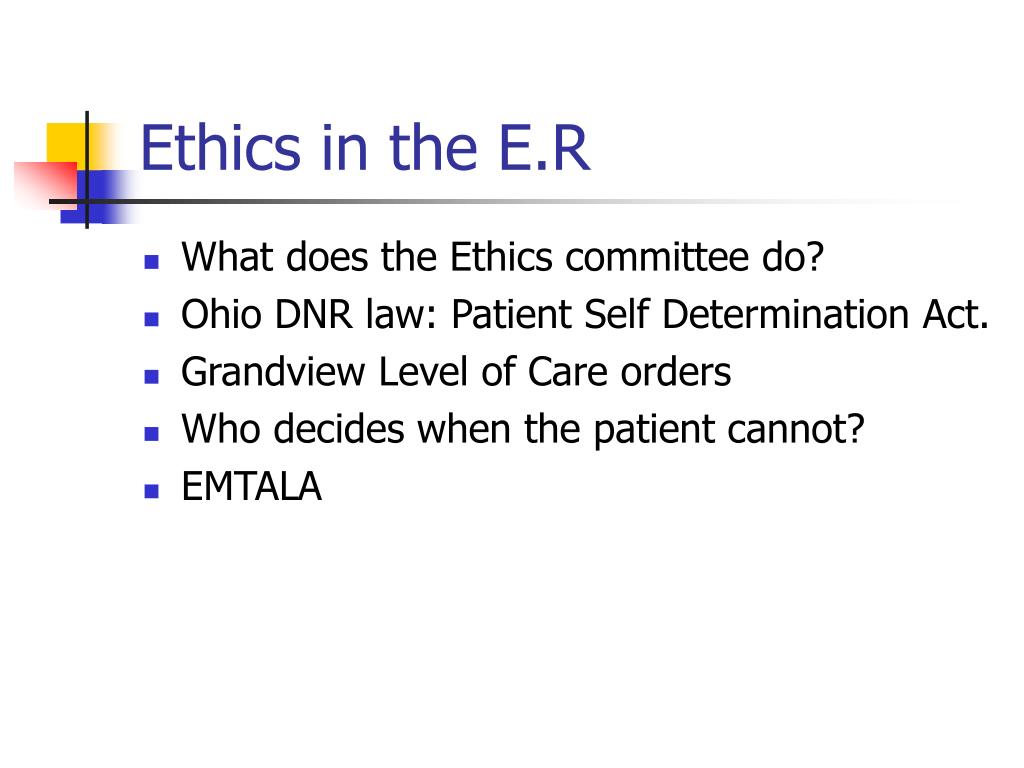 Ethics in the E.R

- What does the Ethics committee do?
- Ohio DNR law: Patient Self Determination Act.
- Grandview Level of Care orders
- Who decides when the patient cannot?
- EMTALA